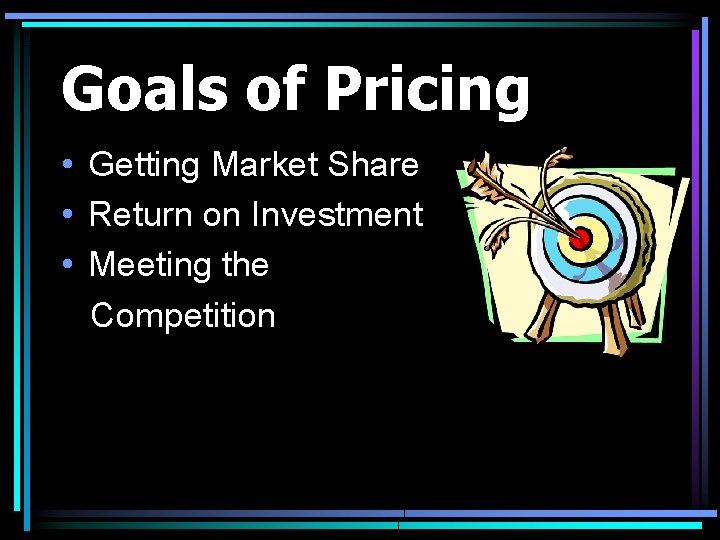 Goals of Pricing

• Getting Market Share
• Return on Investment
• Meeting the Competition